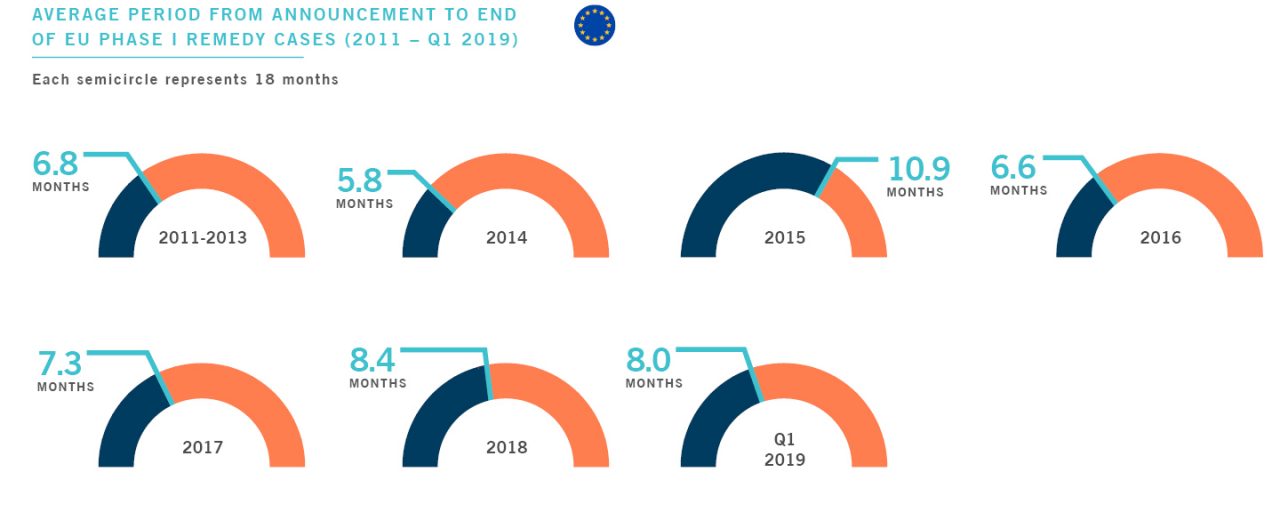 AVERAGE PERIOD FROM ANNOUNCEMENT TO END OF EU PHASE I REMEDY CASES (2011 – Q1 2019)

Each semicircle represents 18 months

6.8 MONTHS
2011-2013

5.8 MONTHS
2014

10.9 MONTHS
2015

6.6 MONTHS
2016

7.3 MONTHS
2017

8.4 MONTHS
2018

8.0 MONTHS
Q1 2019